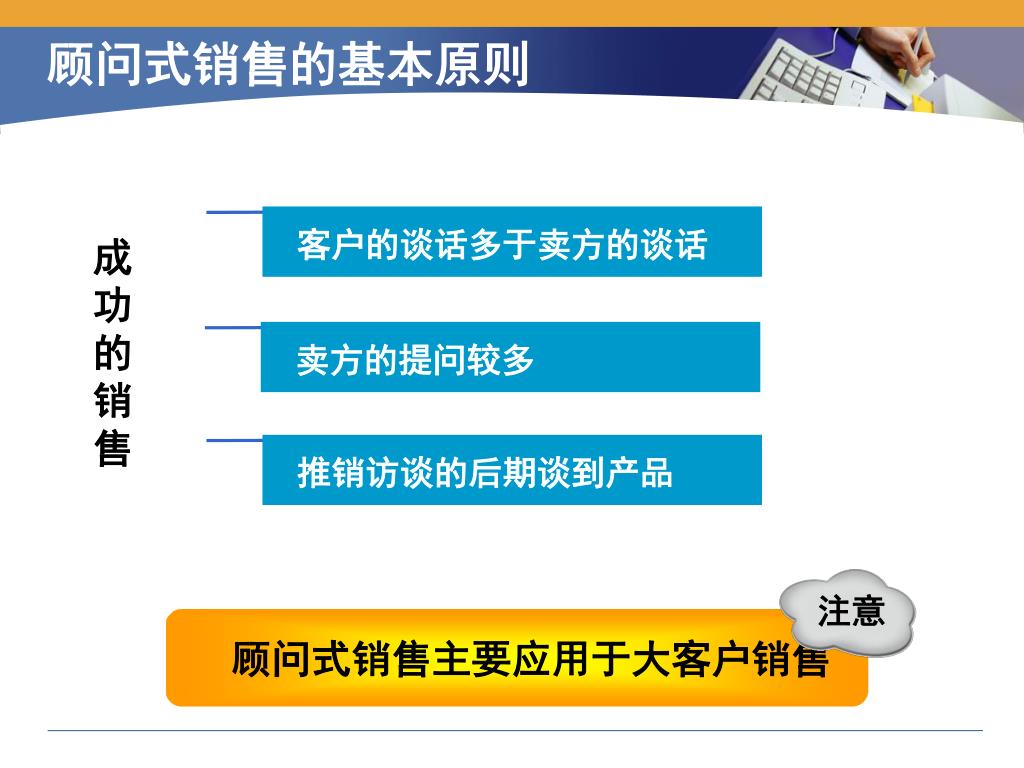 顾问式销售的基本原则

成功的销售

客户的谈话多于卖方的谈话

卖方的提问较多

推销访谈的后期谈到产品

注意

顾问式销售主要应用于大客户销售